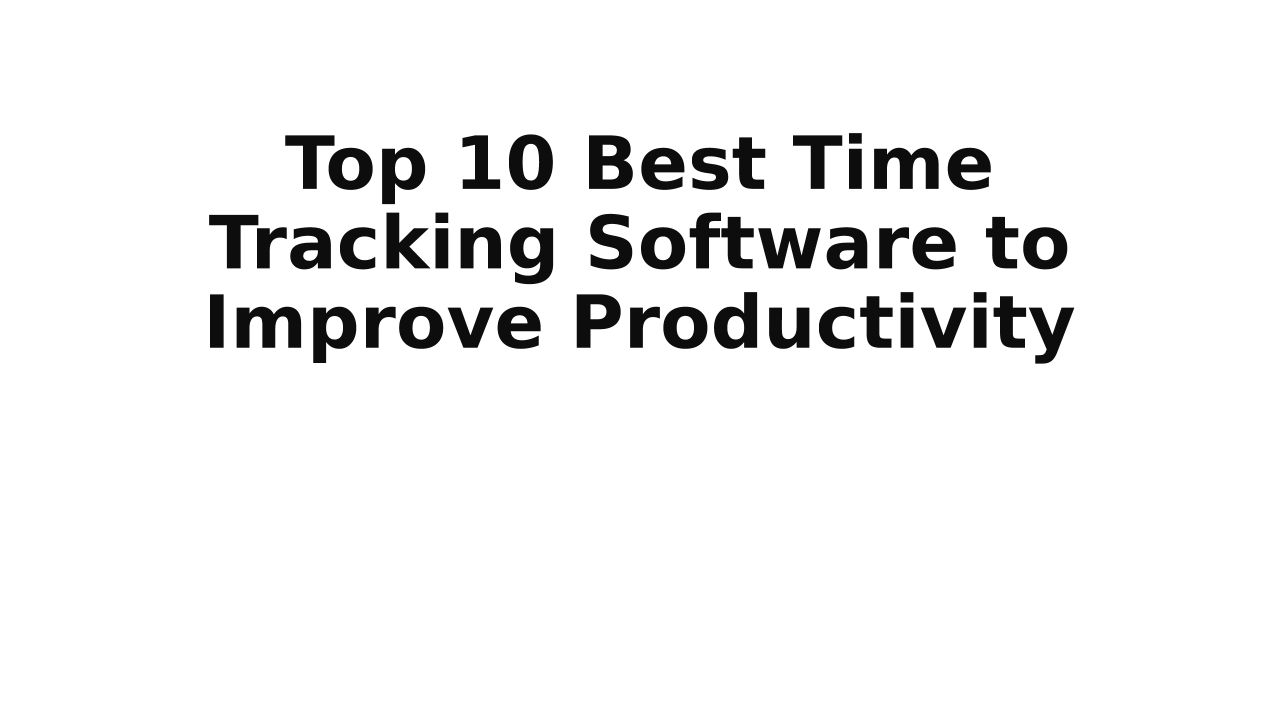 Top 10 Best Time Tracking Software to Improve Productivity